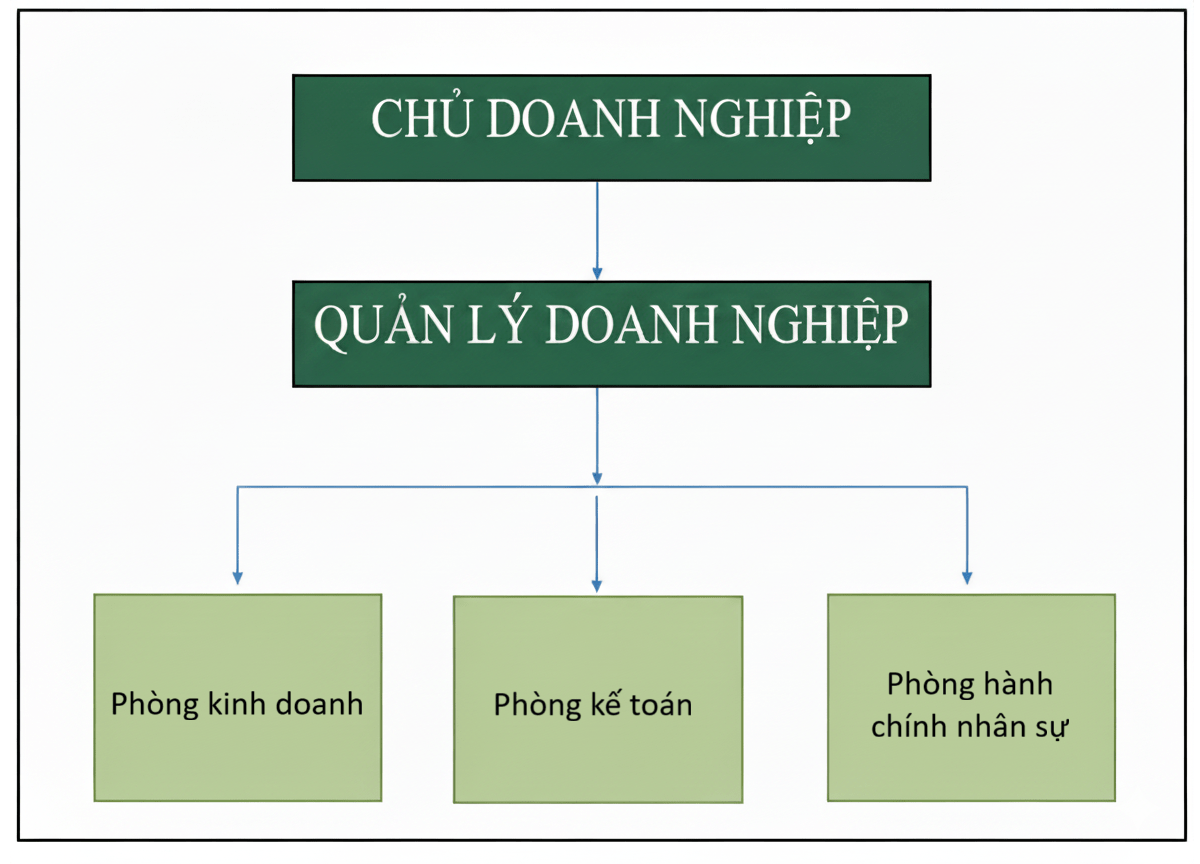 CHỦ DOANH NGHIỆP

QUẢN LÝ DOANH NGHIỆP

Phòng kinh doanh

Phòng kế toán

Phòng hành chính nhân sự